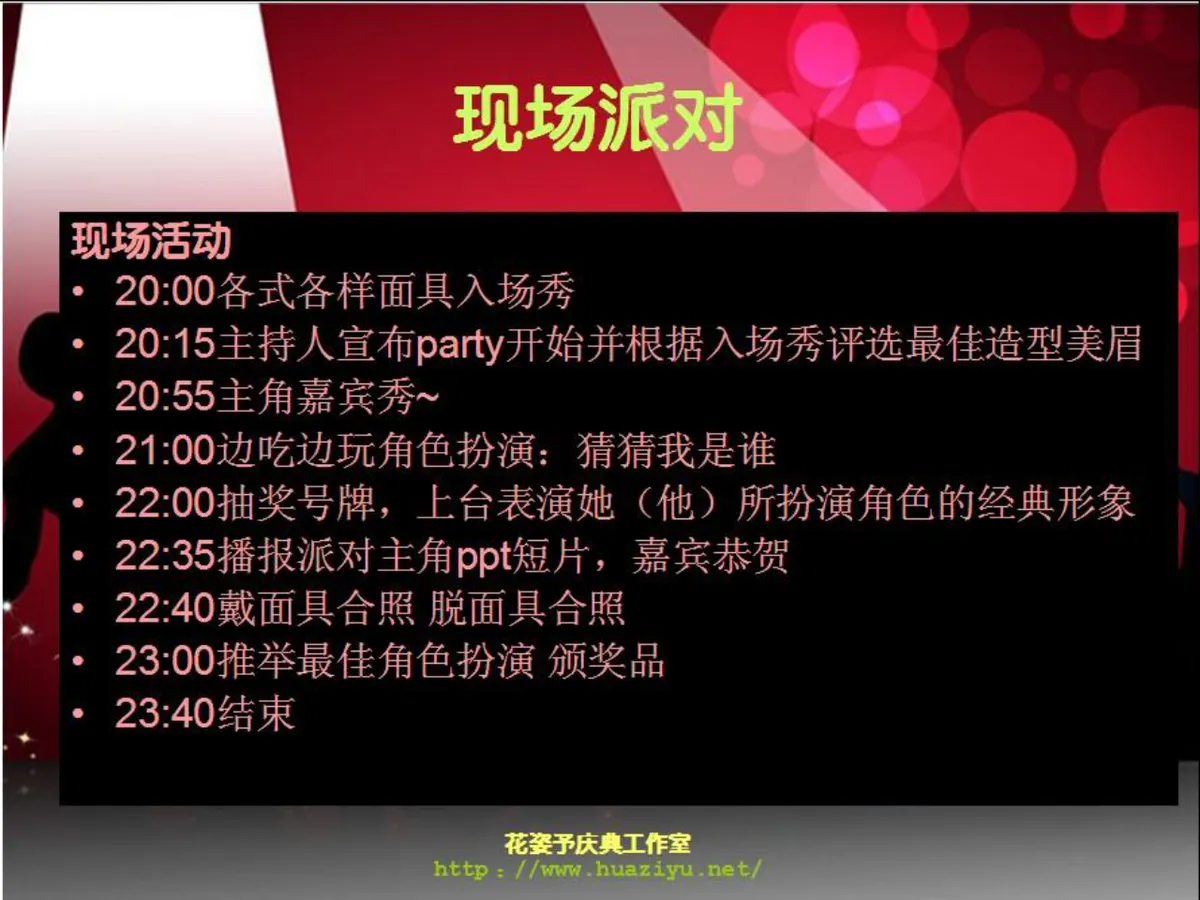 现场派对

现场活动
• 20:00各式各样面具入场秀
• 20:15主持人宣布party开始并根据入场秀评选最佳造型美眉
• 20:55主角嘉宾秀~
• 21:00边吃边玩角色扮演：猜猜我是谁
• 22:00抽奖号牌，上台表演她（他）所扮演角色的经典形象
• 22:35播报派对主角ppt短片，嘉宾恭贺
• 22:40戴面具合照 脱面具合照
• 23:00推举最佳角色扮演 颁奖品
• 23:40结束

花姿予庆典工作室
http：//www.huaziyu.net/